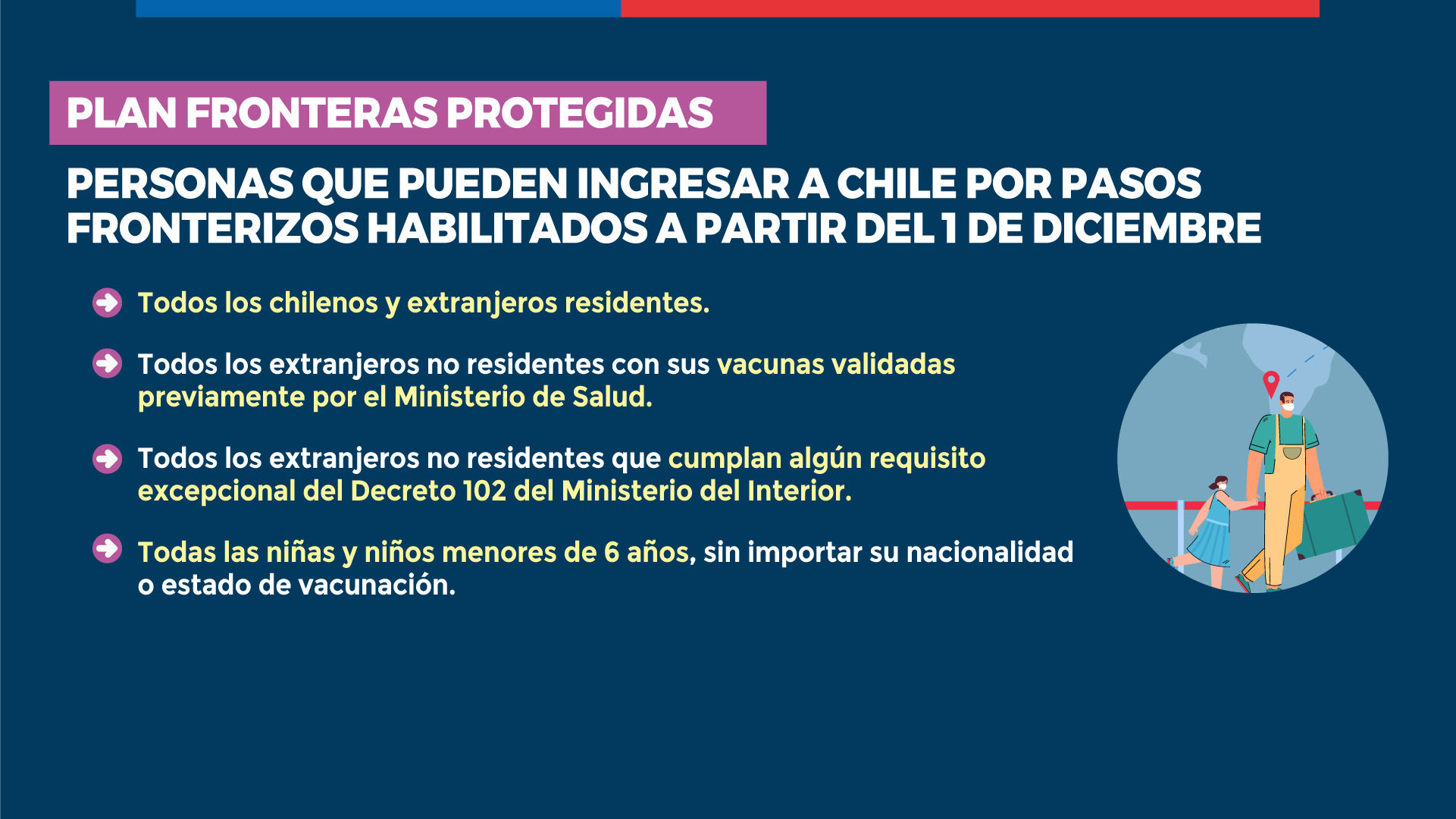 PLAN FRONTERAS PROTEGIDAS

PERSONAS QUE PUEDEN INGRESAR A CHILE POR PASOS FRONTERIZOS HABILITADOS A PARTIR DEL 1 DE DICIEMBRE

Todos los chilenos y extranjeros residentes.

Todos los extranjeros no residentes con sus vacunas validadas previamente por el Ministerio de Salud.

Todos los extranjeros no residentes que cumplan algún requisito excepcional del Decreto 102 del Ministerio del Interior.

Todas las niñas y niños menores de 6 años, sin importar su nacionalidad o estado de vacunación.